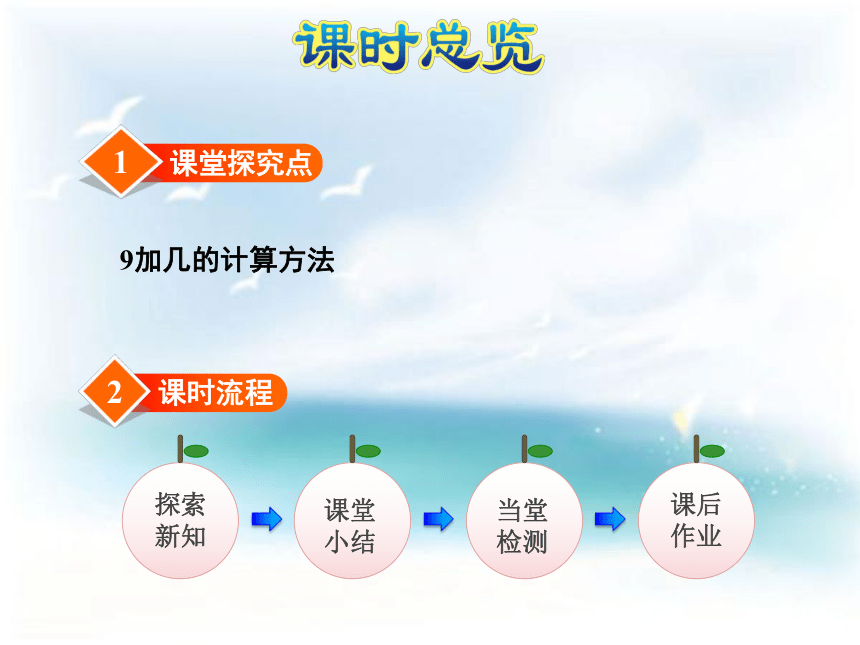 课时总览

1 课堂探究点

9加几的计算方法

2 课时流程

探索新知

课堂小结

当堂检测

课后作业